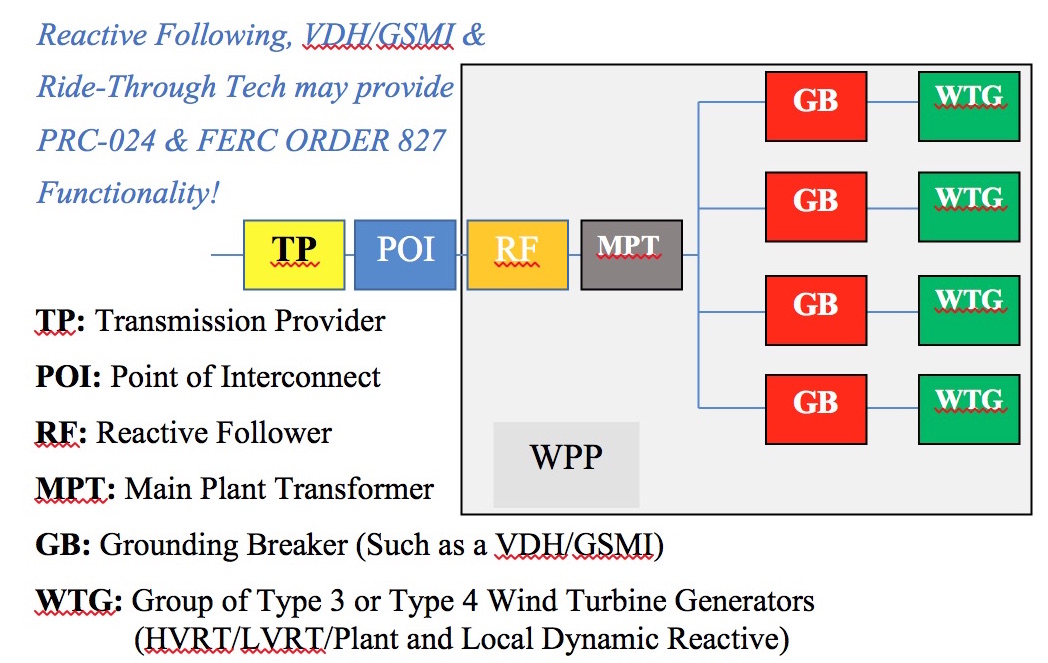 Reactive Following, VDH/GSMI & Ride-Through Tech may provide PRC-024 & FERC ORDER 827 Functionality!

TP

POI

RF

MPT

GB

WTG

GB

WTG

GB

WTG

GB

WTG

WPP

TP: Transmission Provider

POI: Point of Interconnect

RF: Reactive Follower

MPT: Main Plant Transformer

GB: Grounding Breaker (Such as a VDH/GSMI)

WTG: Group of Type 3 or Type 4 Wind Turbine Generators (HVRT/LVRT/Plant and Local Dynamic Reactive)